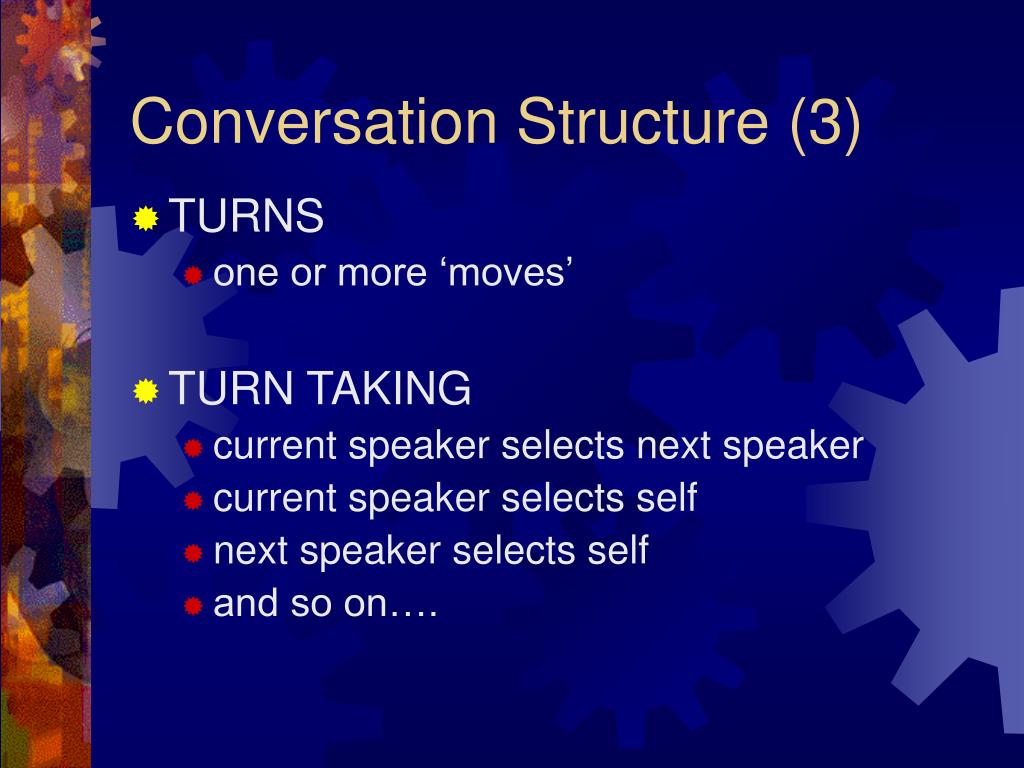 Conversation Structure (3)

TURNS
one or more ‘moves’

TURN TAKING
current speaker selects next speaker
current speaker selects self
next speaker selects self
and so on….